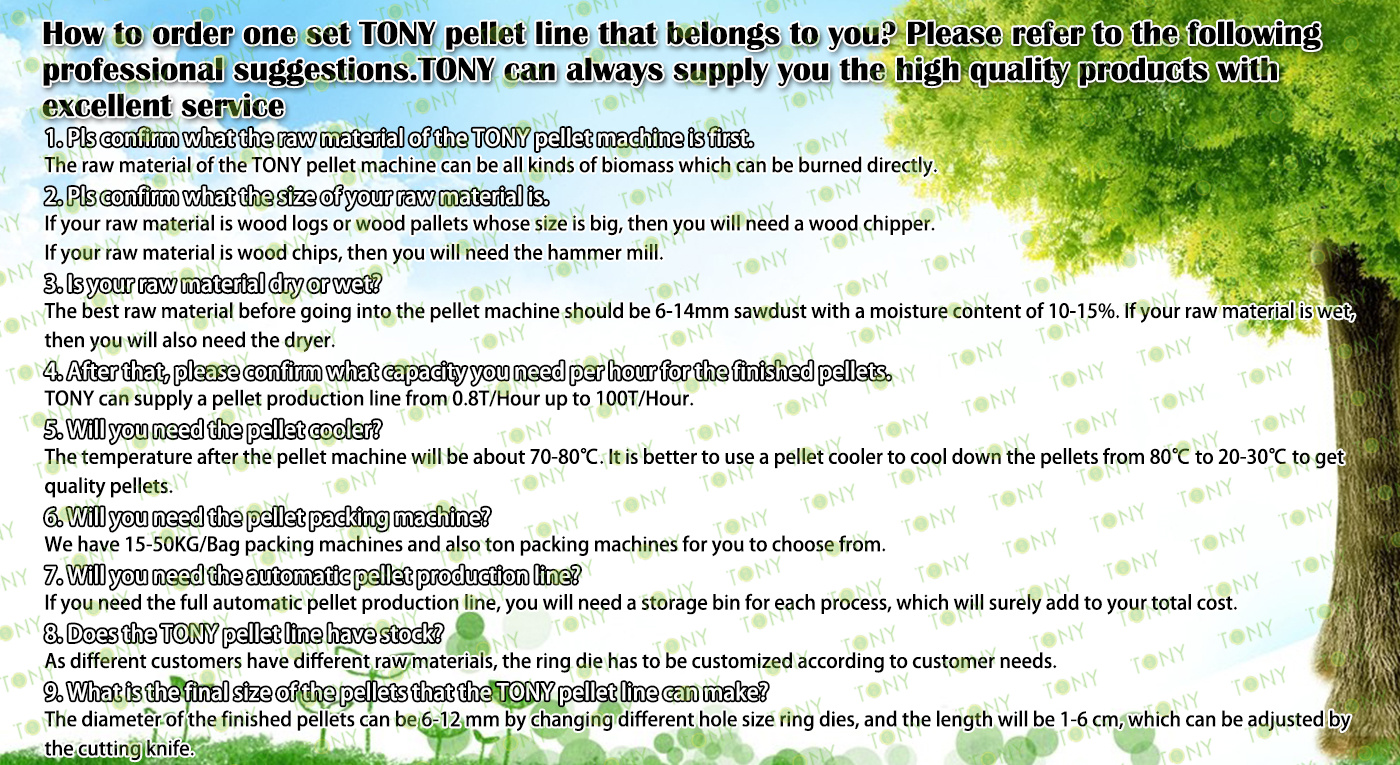 How to order one set TONY pellet line that belongs to you? Please refer to the following professional suggestions.TONY can always supply you the high quality products with excellent service

1. Pls confirm what the raw material of the TONY pellet machine is first.
The raw material of the TONY pellet machine can be all kinds of biomass which can be burned directly.

2. Pls confirm what the size of your raw material is.
If your raw material is wood logs or wood pallets whose size is big, then you will need a wood chipper.
If your raw material is wood chips, then you will need the hammer mill.

3. Is your raw material dry or wet?
The best raw material before going into the pellet machine should be 6-14mm sawdust with a moisture content of 10-15%. If your raw material is wet, then you will also need the dryer.

4. After that, please confirm what capacity you need per hour for the finished pellets.
TONY can supply a pellet production line from 0.8T/Hour up to 100T/Hour.

5. Will you need the pellet cooler?
The temperature after the pellet machine will be about 70-80℃. It is better to use a pellet cooler to cool down the pellets from 80℃ to 20-30℃ to get quality pellets.

6. Will you need the pellet packing machine?
We have 15-50KG/Bag packing machines and also ton packing machines for you to choose from.

7. Will you need the automatic pellet production line?
If you need the full automatic pellet production line, you will need a storage bin for each process, which will surely add to your total cost.

8. Does the TONY pellet line have stock?
As different customers have different raw materials, the ring die has to be customized according to customer needs.

9. What is the final size of the pellets that the TONY pellet line can make?
The diameter of the finished pellets can be 6-12 mm by changing different hole size ring dies, and the length will be 1-6 cm, which can be adjusted by the cutting knife.